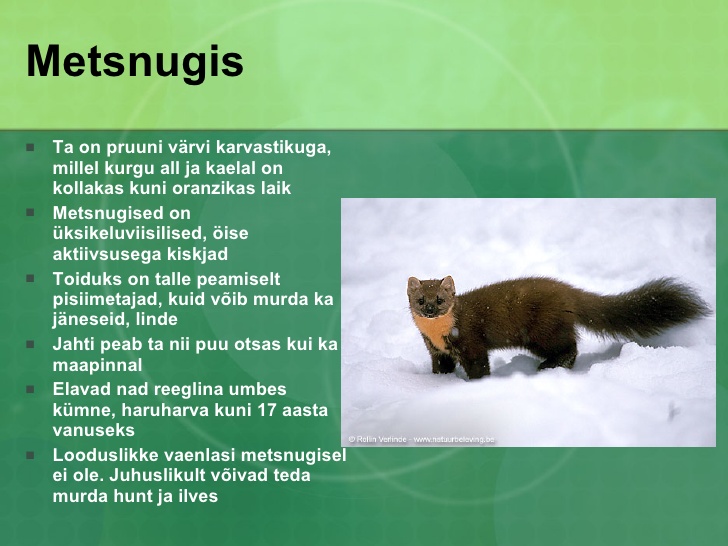 Metsnugis

- Ta on pruuni värvi karvastikuga, millel kurgu all ja kaelal on kollakas kuni oranzikas laik
- Metsnugised on üksikeluviisilised, öise aktiivsusega kiskjad
- Toiduks on talle peamiselt pisiimetajad, kuid võib murda ka jäneseid, linde
- Jahti peab ta nii puu otsas kui ka maapinnal
- Elavad nad reeglina umbes kümne, haruharva kuni 17 aasta vanuseks
- Looduslikke vaenlasi metsnugisel ei ole. Juhuslikult võivad teda murda hunt ja ilves

© Rollin Verlinde - www.natuurbeleving.be